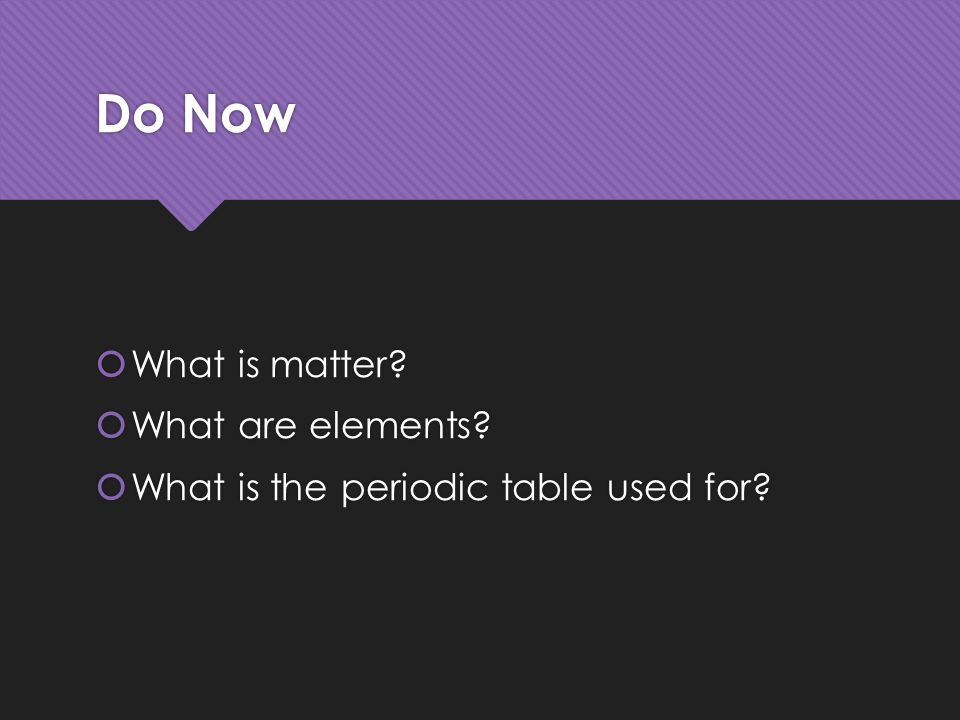 Do Now

What is matter?
What are elements?
What is the periodic table used for?